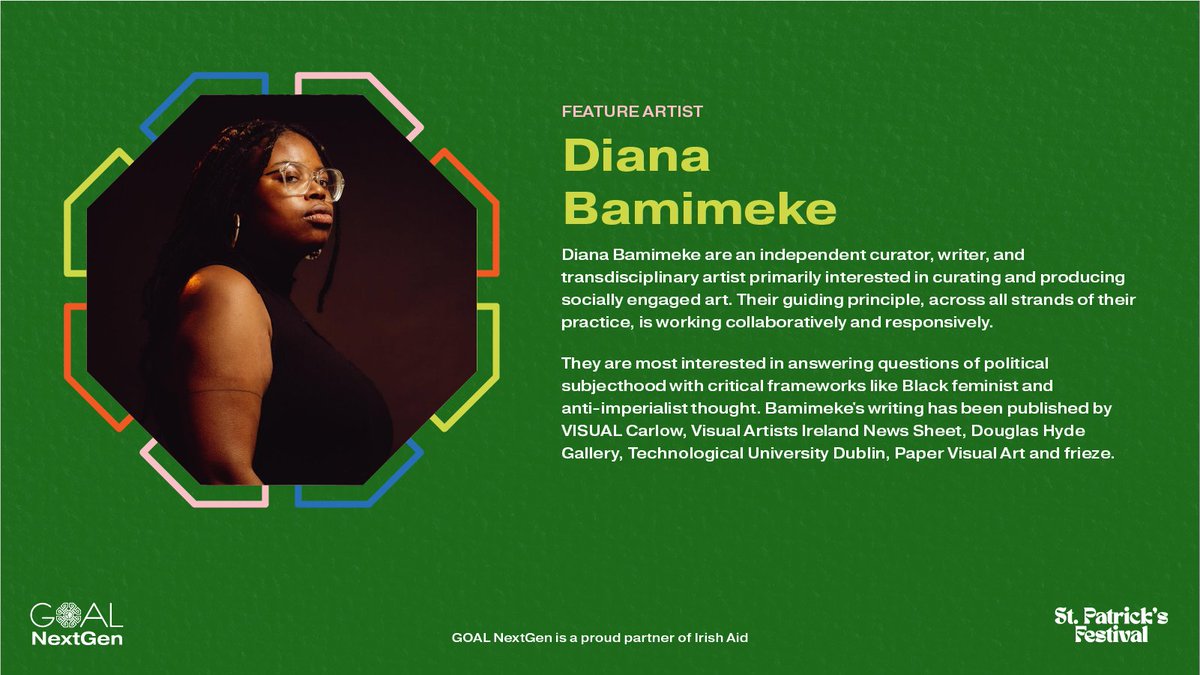 FEATURE ARTIST

Diana Bamimeke

Diana Bamimeke are an independent curator, writer, and transdisciplinary artist primarily interested in curating and producing socially engaged art. Their guiding principle, across all strands of their practice, is working collaboratively and responsively.

They are most interested in answering questions of political subjecthood with critical frameworks like Black feminist and anti-imperialist thought. Bamimeke's writing has been published by VISUAL Carlow, Visual Artists Ireland News Sheet, Douglas Hyde Gallery, Technological University Dublin, Paper Visual Art and frieze.

GOAL NextGen

GOAL NextGen is a proud partner of Irish Aid

St. Patrick's Festival